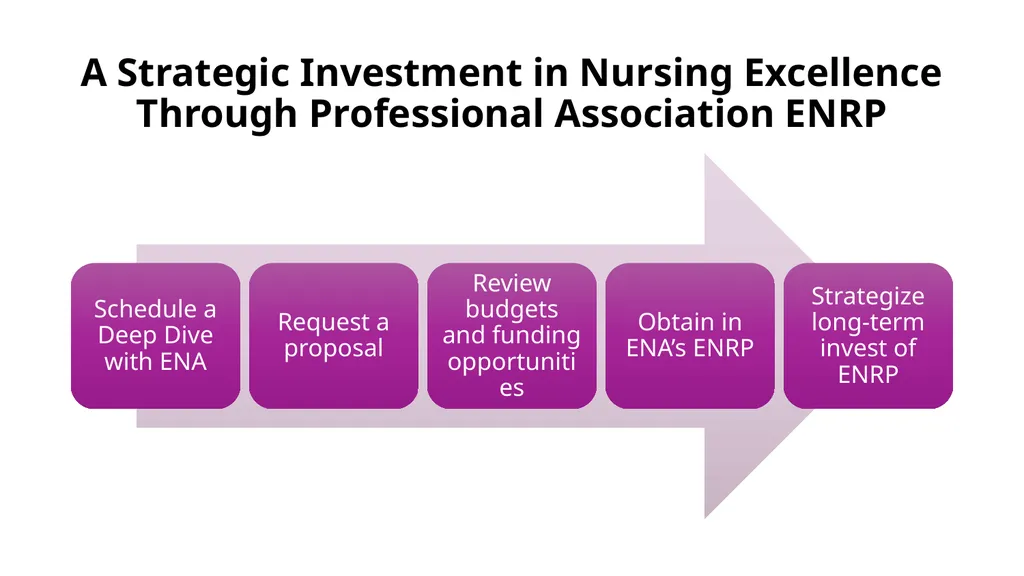 A Strategic Investment in Nursing Excellence Through Professional Association ENRP

Schedule a Deep Dive with ENA

Request a proposal

Review budgets and funding opportunities

Obtain in ENA's ENRP

Strategize long-term invest of ENRP